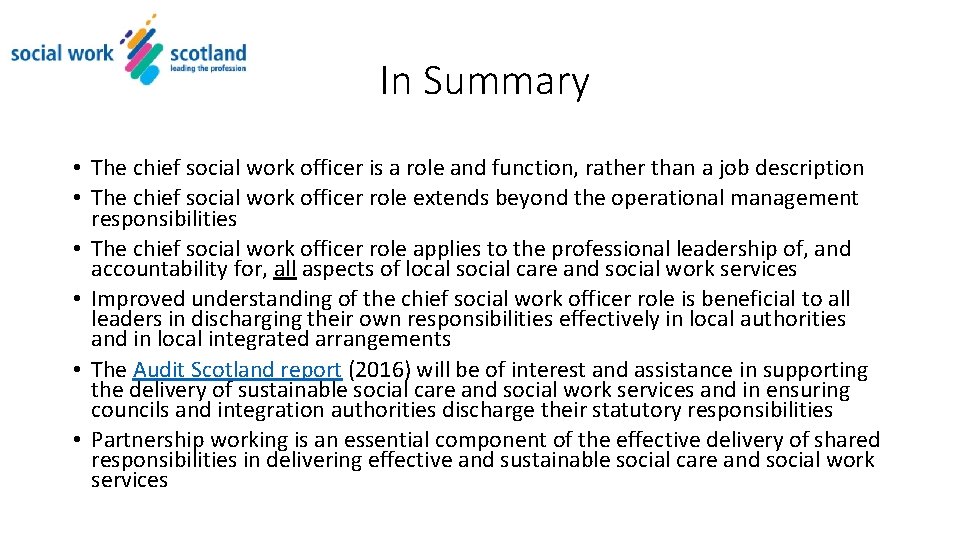 social work scotland
leading the profession

In Summary

• The chief social work officer is a role and function, rather than a job description
• The chief social work officer role extends beyond the operational management responsibilities
• The chief social work officer role applies to the professional leadership of, and accountability for, all aspects of local social care and social work services
• Improved understanding of the chief social work officer role is beneficial to all leaders in discharging their own responsibilities effectively in local authorities and in local integrated arrangements
• The Audit Scotland report (2016) will be of interest and assistance in supporting the delivery of sustainable social care and social work services and in ensuring councils and integration authorities discharge their statutory responsibilities
• Partnership working is an essential component of the effective delivery of shared responsibilities in delivering effective and sustainable social care and social work services